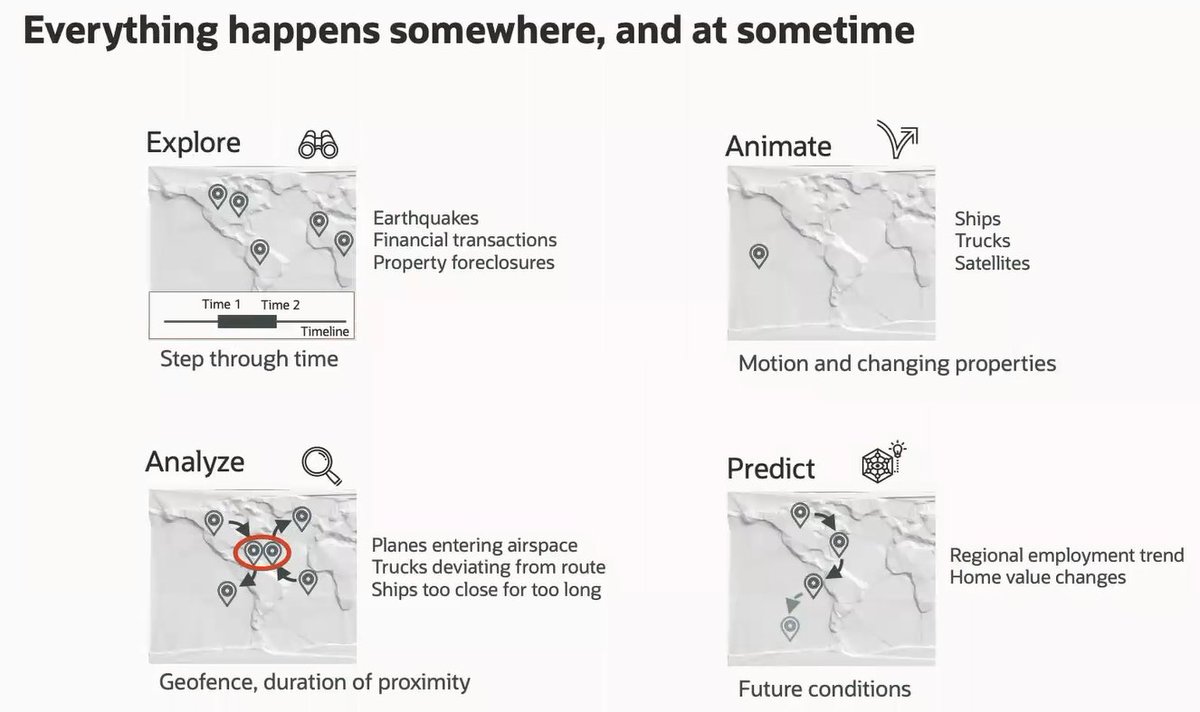 Everything happens somewhere, and at sometime

Explore

Earthquakes
Financial transactions
Property foreclosures

Time 1 Time 2
Timeline

Step through time

Animate

Ships
Trucks
Satellites

Motion and changing properties

Analyze

Planes entering airspace
Trucks deviating from route
Ships too close for too long

Geofence, duration of proximity

Predict

Regional employment trend
Home value changes

Future conditions